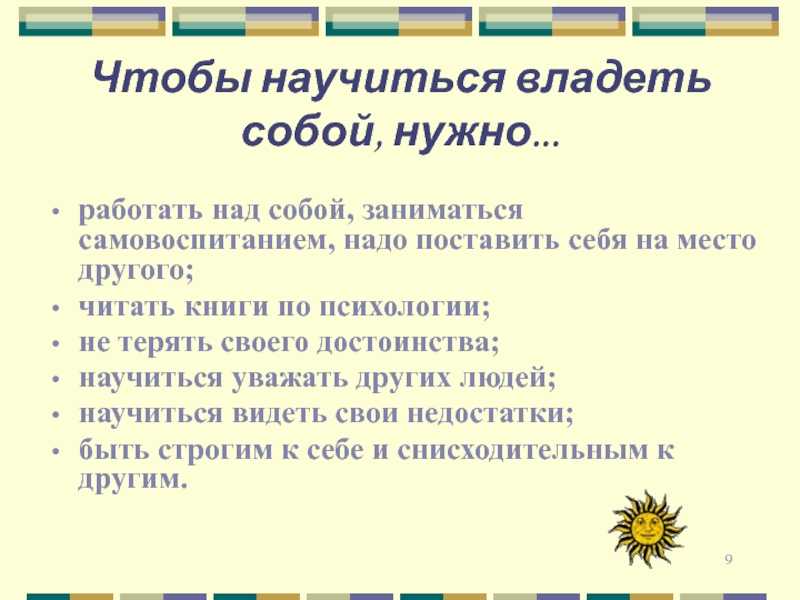 Чтобы научиться владеть собой, нужно…

• работать над собой, заниматься самовоспитанием, надо поставить себя на место другого;
• читать книги по психологии;
• не терять своего достоинства;
• научиться уважать других людей;
• научиться видеть свои недостатки;
• быть строгим к себе и снисходительным к другим.

9